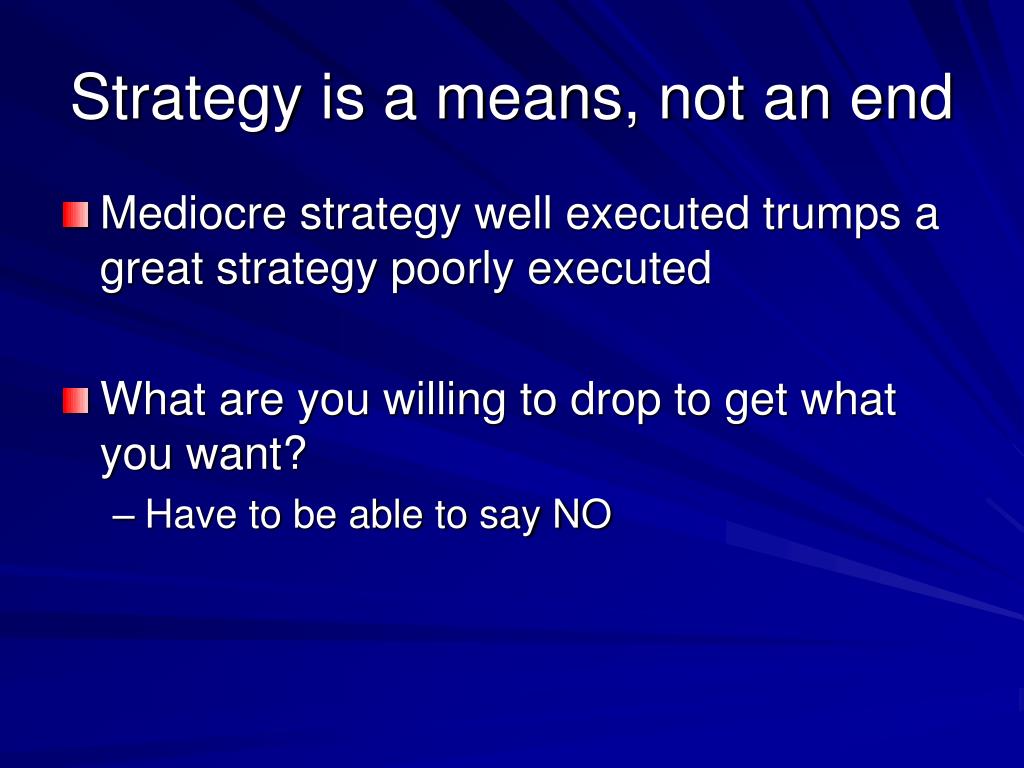 Strategy is a means, not an end

Mediocre strategy well executed trumps a great strategy poorly executed

What are you willing to drop to get what you want?

– Have to be able to say NO